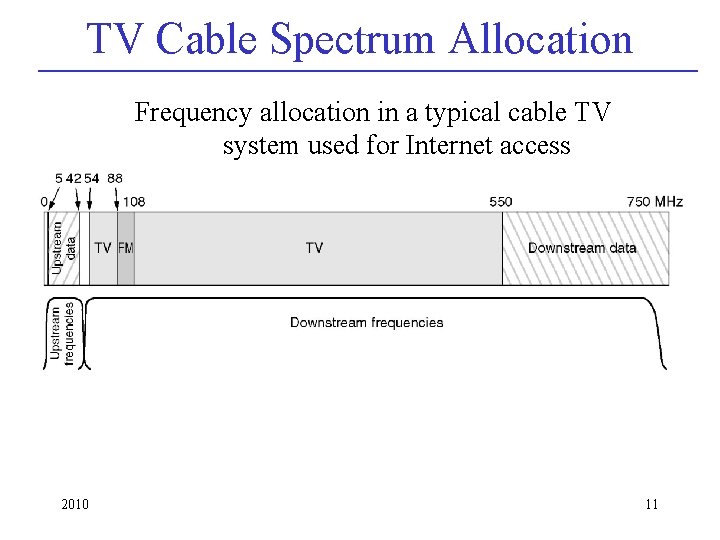 TV Cable Spectrum Allocation

Frequency allocation in a typical cable TV system used for Internet access

5 42 54 88
0 108 550 750 MHz

Upstream data
TV
FM
TV
Downstream data

Upstream frequencies
Downstream frequencies

2010

11